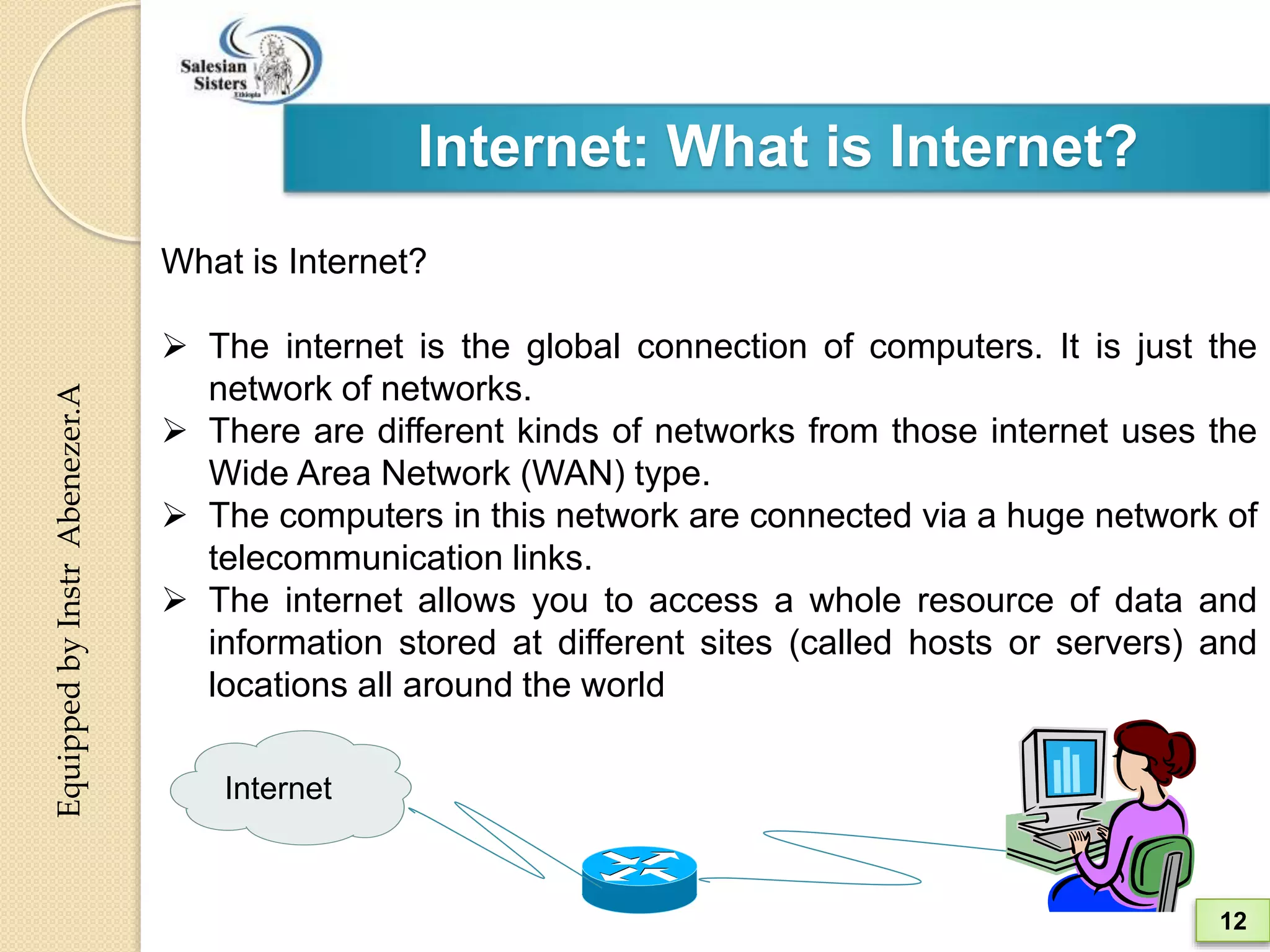 Salesian Sisters Ethiopia

Internet: What is Internet?

Equipped by Instr Abenezer.A

What is Internet?

➢ The internet is the global connection of computers. It is just the network of networks.
➢ There are different kinds of networks from those internet uses the Wide Area Network (WAN) type.
➢ The computers in this network are connected via a huge network of telecommunication links.
➢ The internet allows you to access a whole resource of data and information stored at different sites (called hosts or servers) and locations all around the world

Internet

12